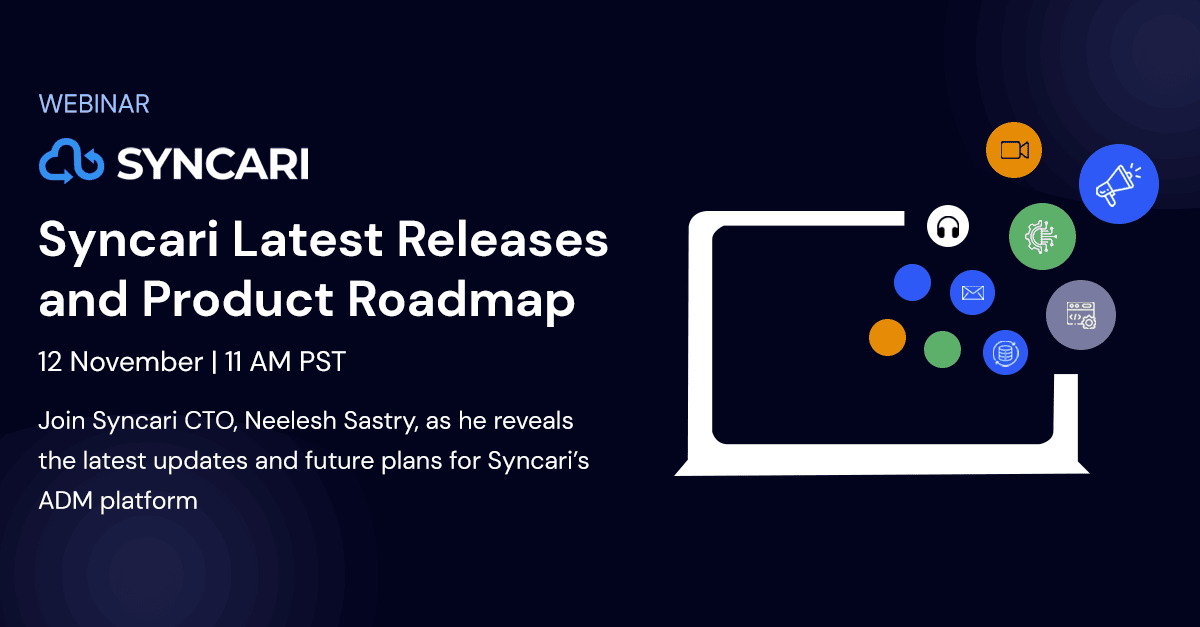 WEBINAR

SYNCARI

Syncari Latest Releases and Product Roadmap

12 November | 11 AM PST

Join Syncari CTO, Neelesh Sastry, as he reveals the latest updates and future plans for Syncari's ADM platform